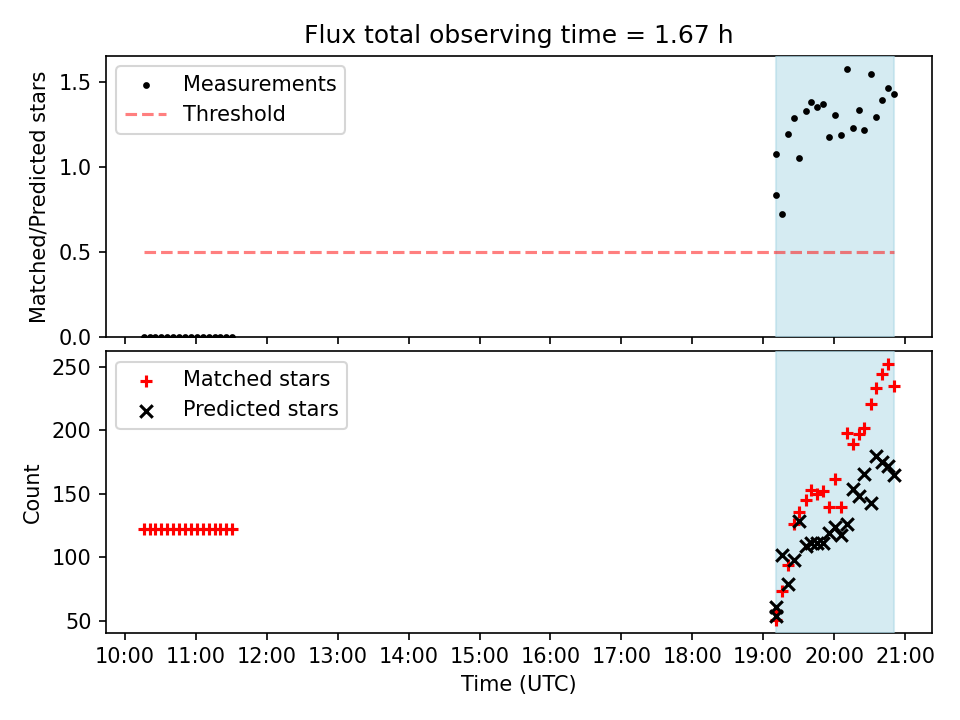 Flux total observing time = 1.67 h

Measurements
Threshold

Matched/Predicted stars

1.5
1.0
0.5
0.0

Matched stars
Predicted stars

Count

250
200
150
100
50

10:00 11:00 12:00 13:00 14:00 15:00 16:00 17:00 18:00 19:00 20:00 21:00

Time (UTC)